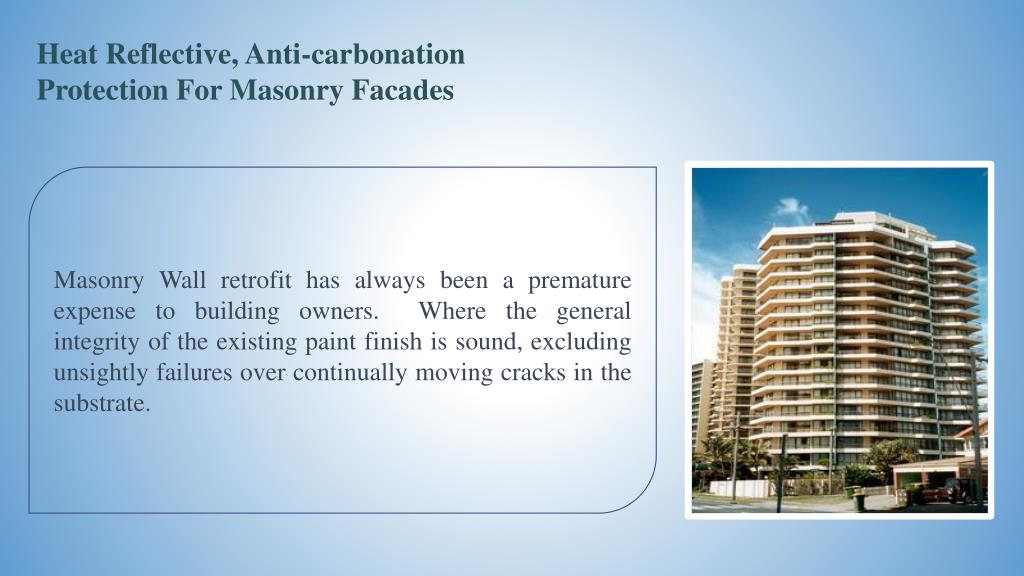 Heat Reflective, Anti-carbonation Protection For Masonry Facades

Masonry Wall retrofit has always been a premature expense to building owners. Where the general integrity of the existing paint finish is sound, excluding unsightly failures over continually moving cracks in the substrate.